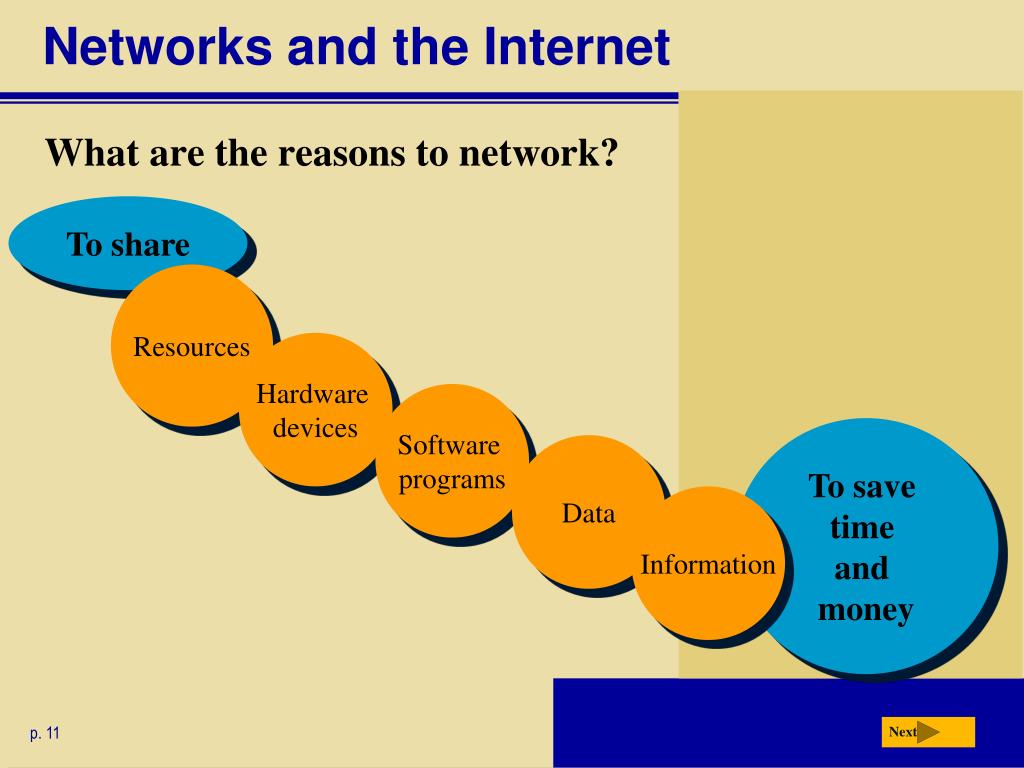 Networks and the Internet

What are the reasons to network?

To share

Resources

Hardware devices

Software programs

Data

Information

To save time and money

p. 11

Next